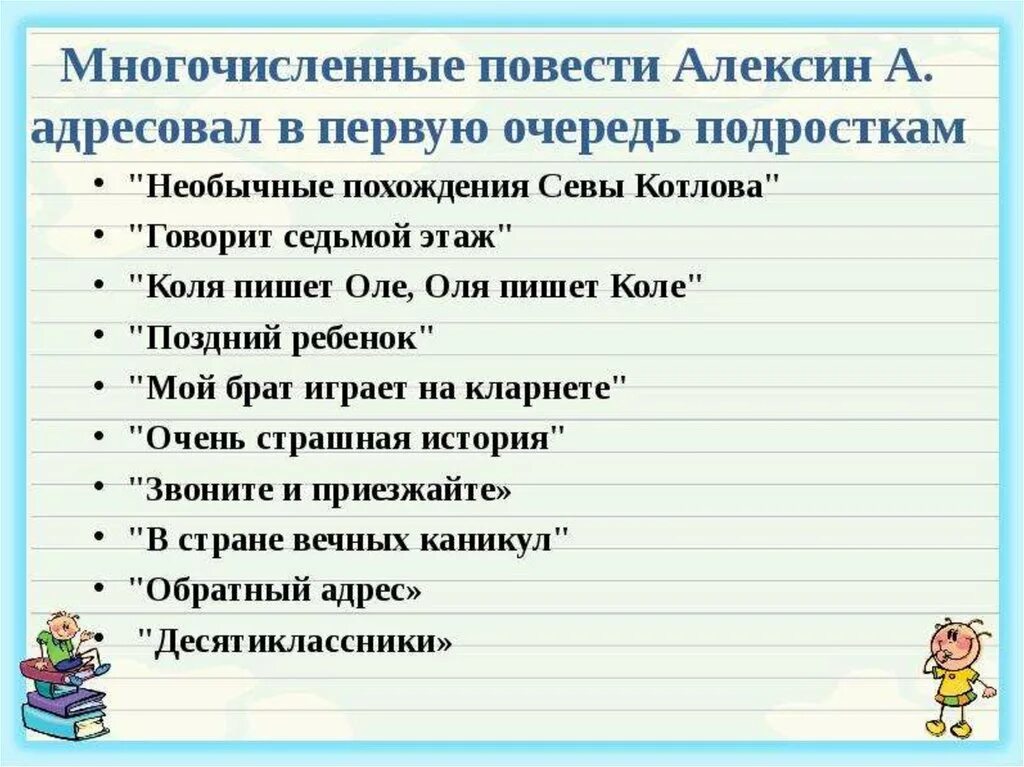 Многочисленные повести Алексин А. адресовал в первую очередь подросткам

• "Необычные похождения Севы Котлова"
• "Говорит седьмой этаж"
• "Коля пишет Оле, Оля пишет Коле"
• "Поздний ребенок"
• "Мой брат играет на кларнете"
• "Очень страшная история"
• "Звоните и приезжайте»
• "В стране вечных каникул"
• "Обратный адрес»
• "Десятиклассники»